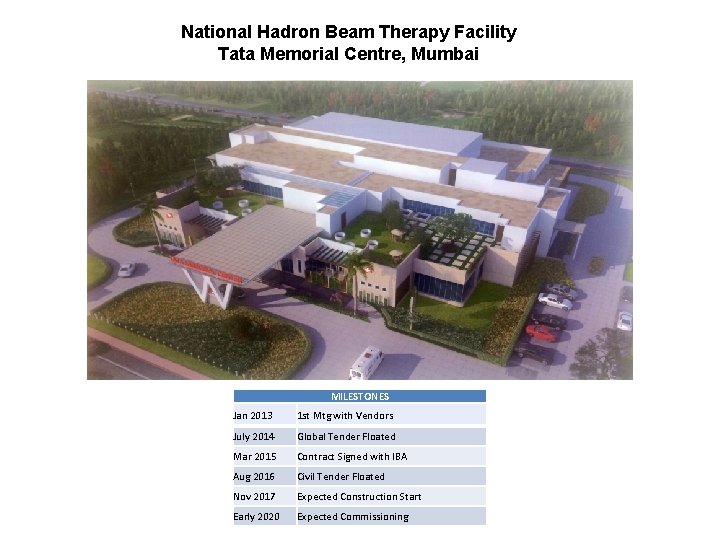 National Hadron Beam Therapy Facility
Tata Memorial Centre, Mumbai

| MILESTONES | |
|---|---|
| Jan 2013 | 1st Mtg with Vendors |
| July 2014 | Global Tender Floated |
| Mar 2015 | Contract Signed with IBA |
| Aug 2016 | Civil Tender Floated |
| Nov 2017 | Expected Construction Start |
| Early 2020 | Expected Commissioning |